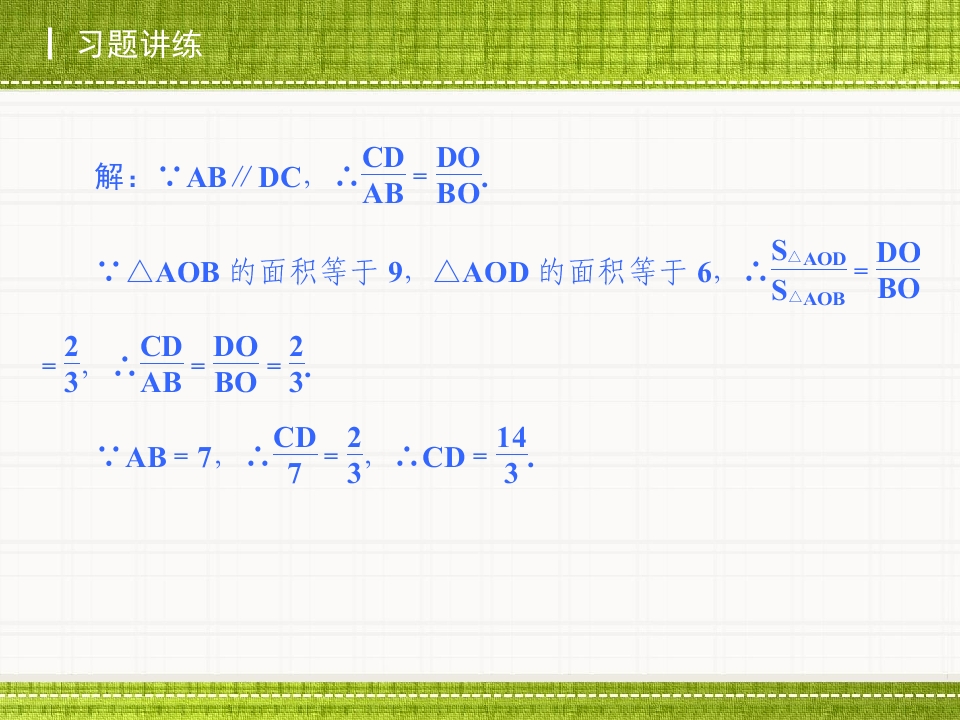 习题讲练

解：$\because AB \parallel DC$，$\therefore \frac{CD}{AB} = \frac{DO}{BO}$.

$\because \triangle AOB$ 的面积等于 9，$\triangle AOD$ 的面积等于 6，$\therefore \frac{S_{\triangle AOD}}{S_{\triangle AOB}} = \frac{DO}{BO} = \frac{2}{3}$，$\therefore \frac{CD}{AB} = \frac{DO}{BO} = \frac{2}{3}$.

$\because AB = 7$，$\therefore \frac{CD}{7} = \frac{2}{3}$，$\therefore CD = \frac{14}{3}$.